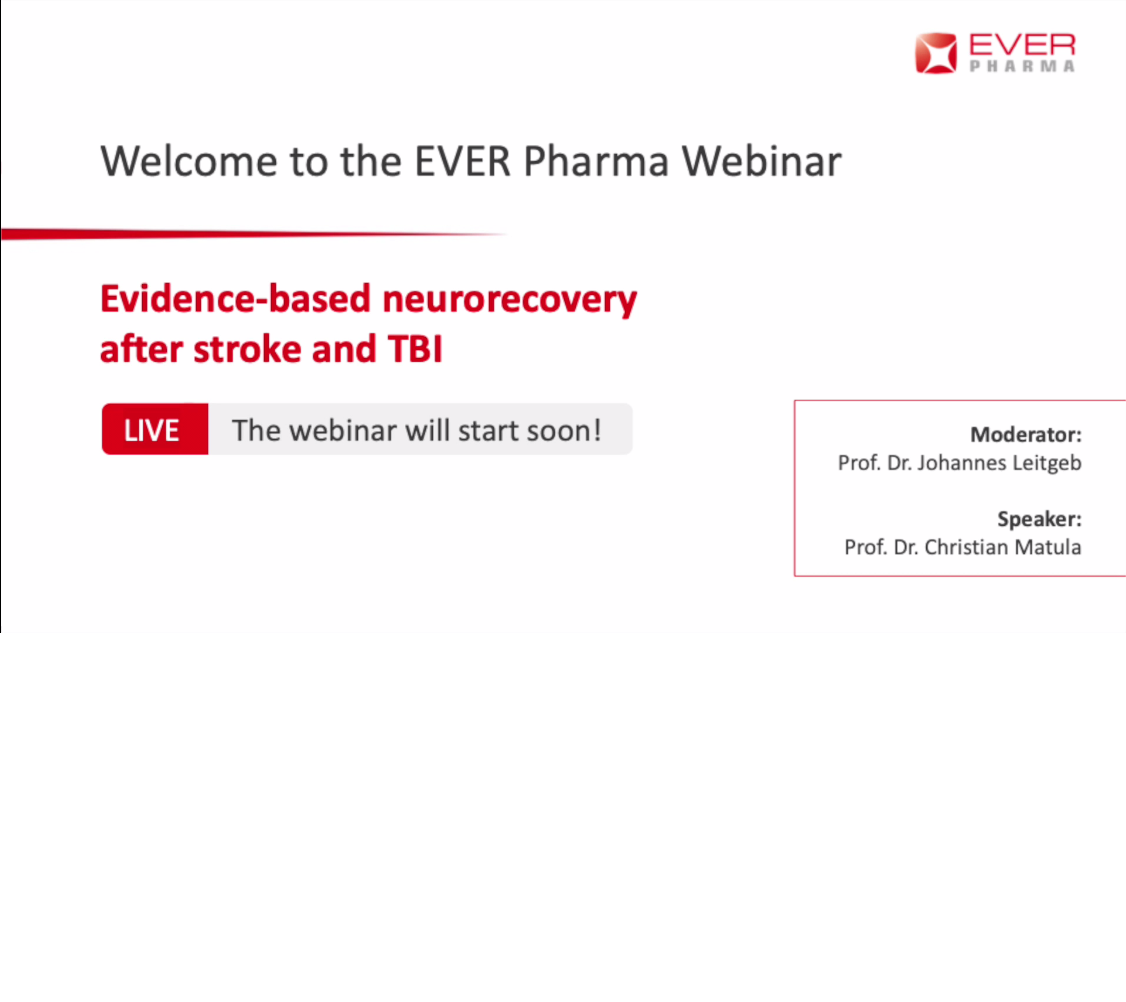 EVER
PHARMA

Welcome to the EVER Pharma Webinar

Evidence-based neurorecovery
after stroke and TBI

LIVE The webinar will start soon!

Moderator:
Prof. Dr. Johannes Leitgeb

Speaker:
Prof. Dr. Christian Matula